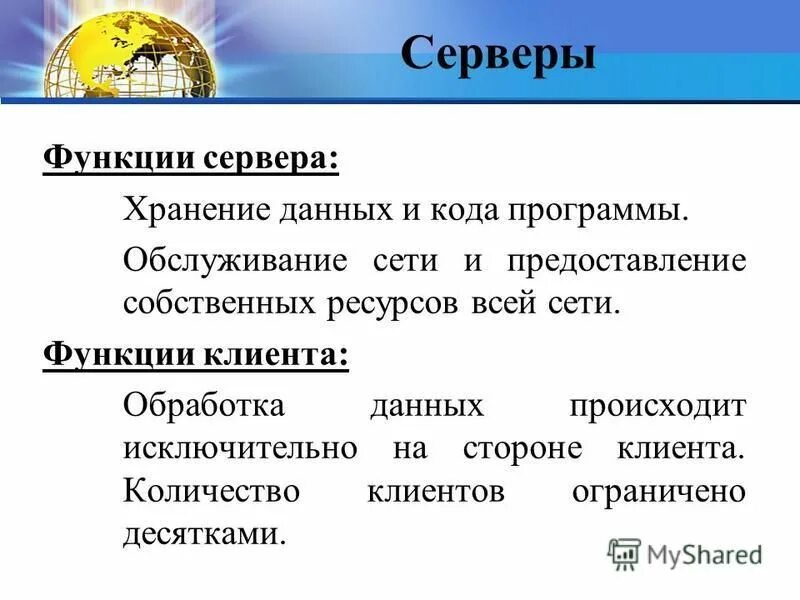 Серверы

Функции сервера:

Хранение данных и кода программы.

Обслуживание сети и предоставление собственных ресурсов всей сети.

Функции клиента:

Обработка данных происходит исключительно на стороне клиента. Количество клиентов ограничено десятками.

MyShared